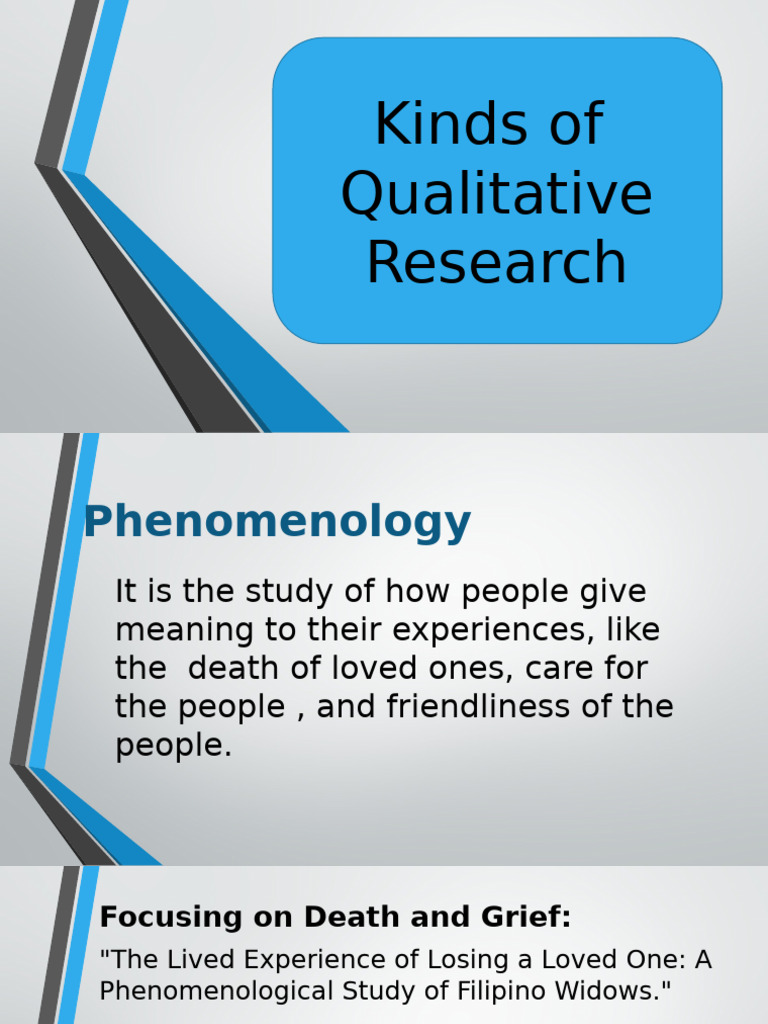 Kinds of Qualitative Research

Phenomenology

It is the study of how people give meaning to their experiences, like the death of loved ones, care for the people , and friendliness of the people.

Focusing on Death and Grief:

"The Lived Experience of Losing a Loved One: A Phenomenological Study of Filipino Widows."